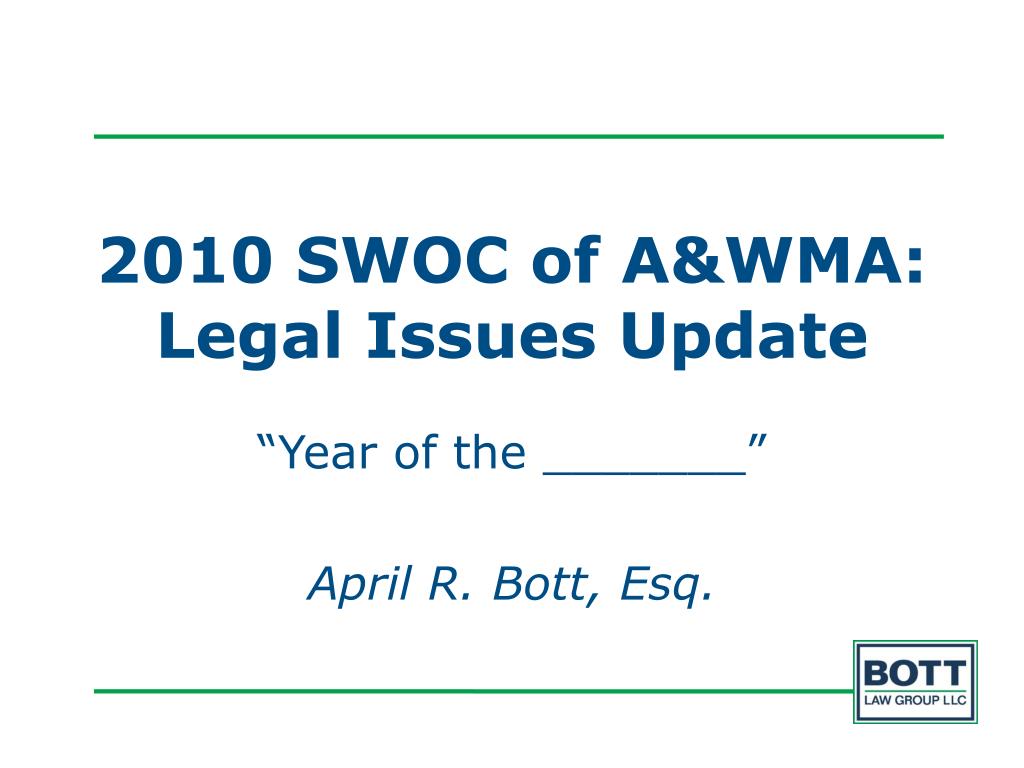 2010 SWOC of A&WMA: Legal Issues Update

“Year of the _______”

April R. Bott, Esq.

BOTT
LAW GROUP LLC